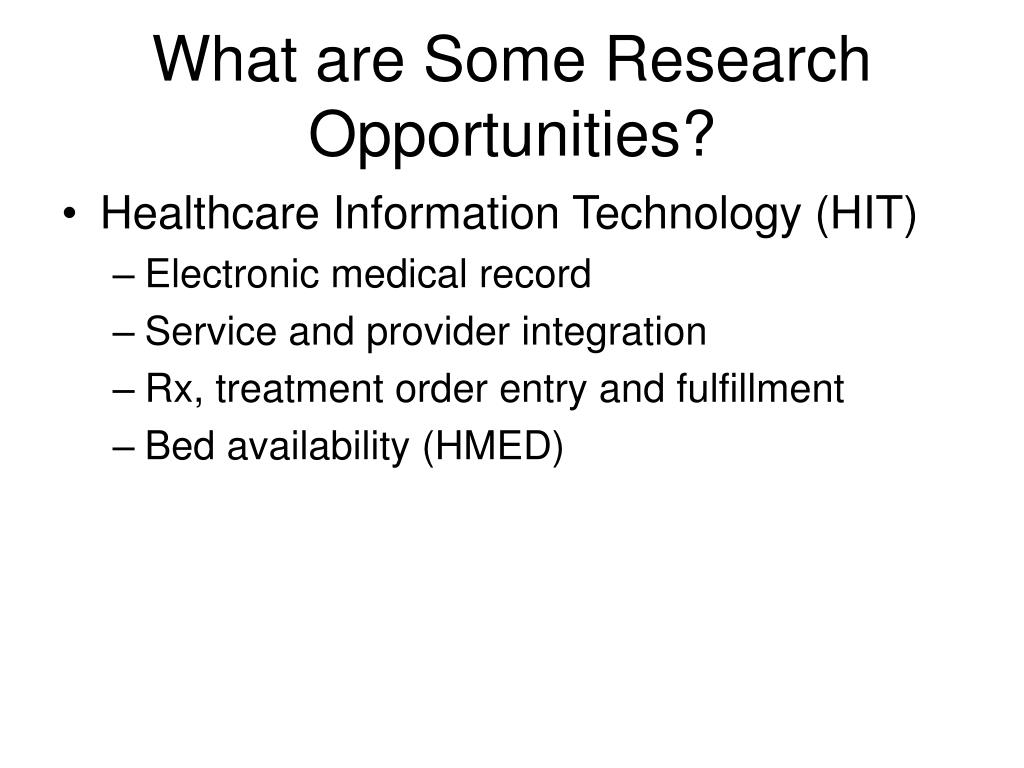 What are Some Research Opportunities?

• Healthcare Information Technology (HIT)
– Electronic medical record
– Service and provider integration
– Rx, treatment order entry and fulfillment
– Bed availability (HMED)